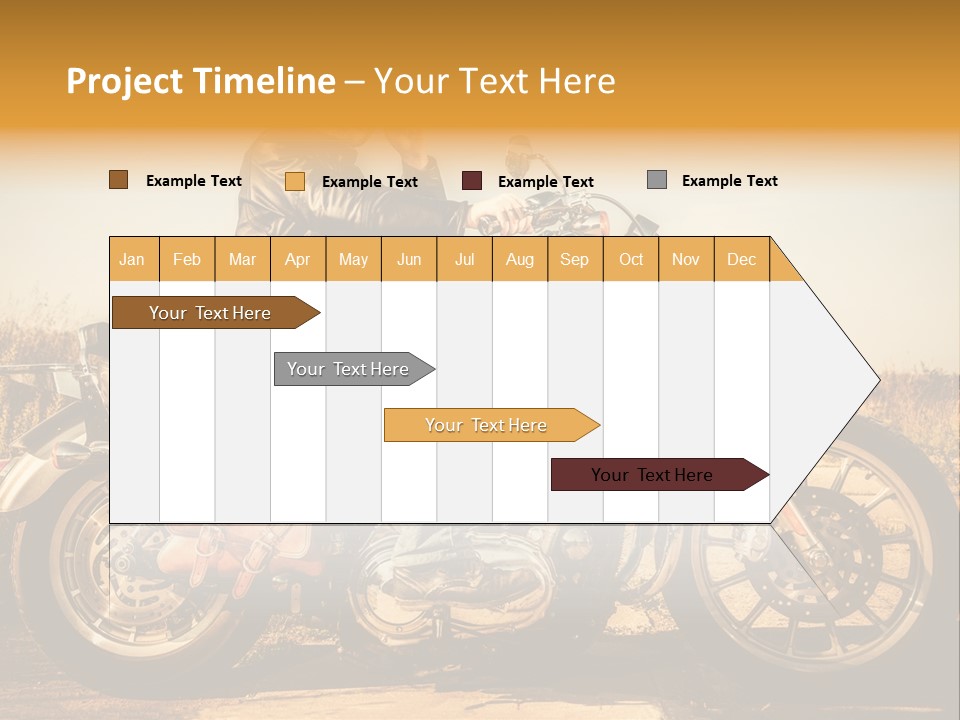 Project Timeline – Your Text Here

Example Text
Example Text
Example Text
Example Text

| Jan | Feb | Mar | Apr | May | Jun | Jul | Aug | Sep | Oct | Nov | Dec |
|---|---|---|---|---|---|---|---|---|---|---|---|

Your Text Here
Your Text Here
Your Text Here
Your Text Here